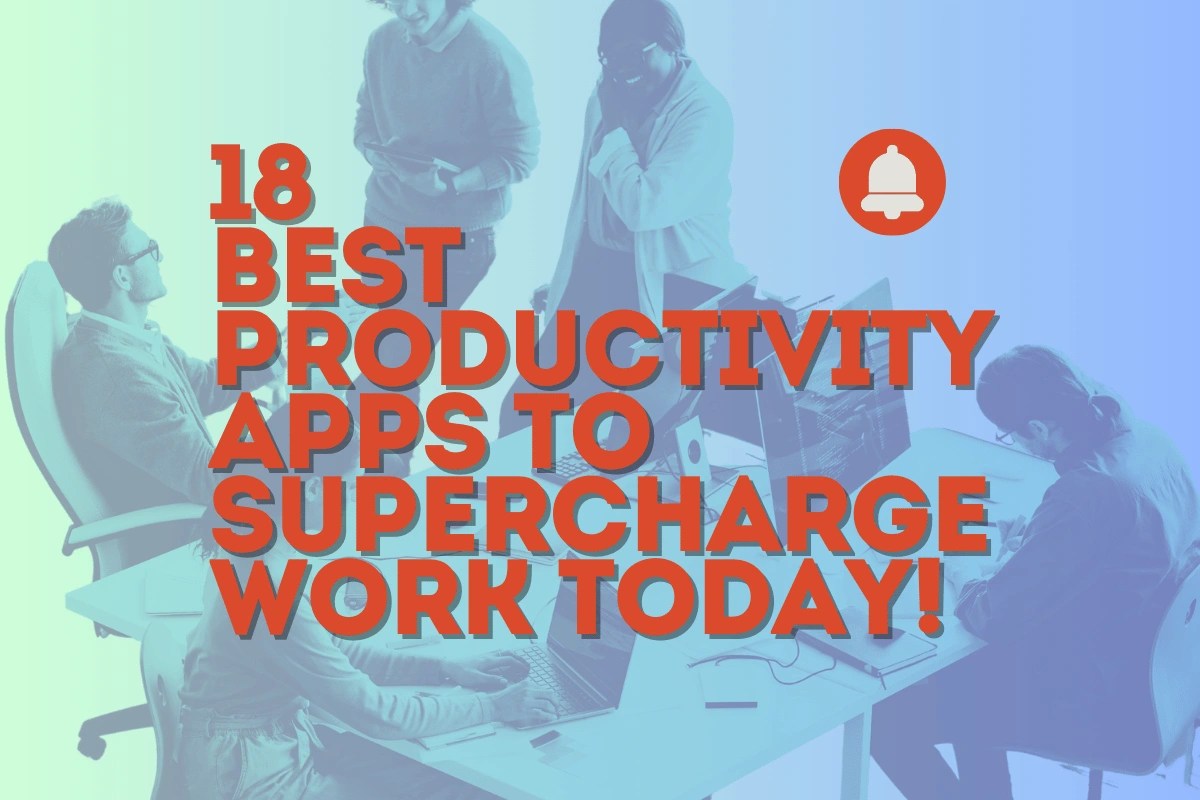 18
BEST
PRODUCTIVITY
APPS TO
SUPERCHARGE
WORK TODAY!